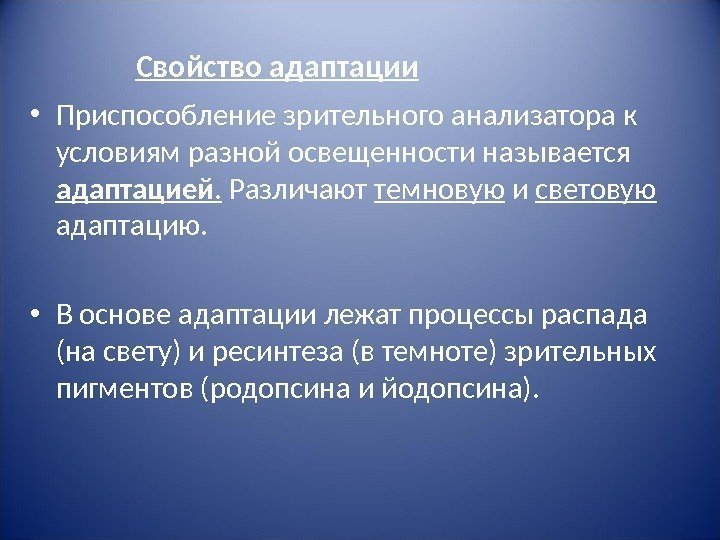 Свойство адаптации

• Приспособление зрительного анализатора к условиям разной освещенности называется адаптацией. Различают темновую и световую адаптацию.

• В основе адаптации лежат процессы распада (на свету) и ресинтеза (в темноте) зрительных пигментов (родопсина и йодопсина).